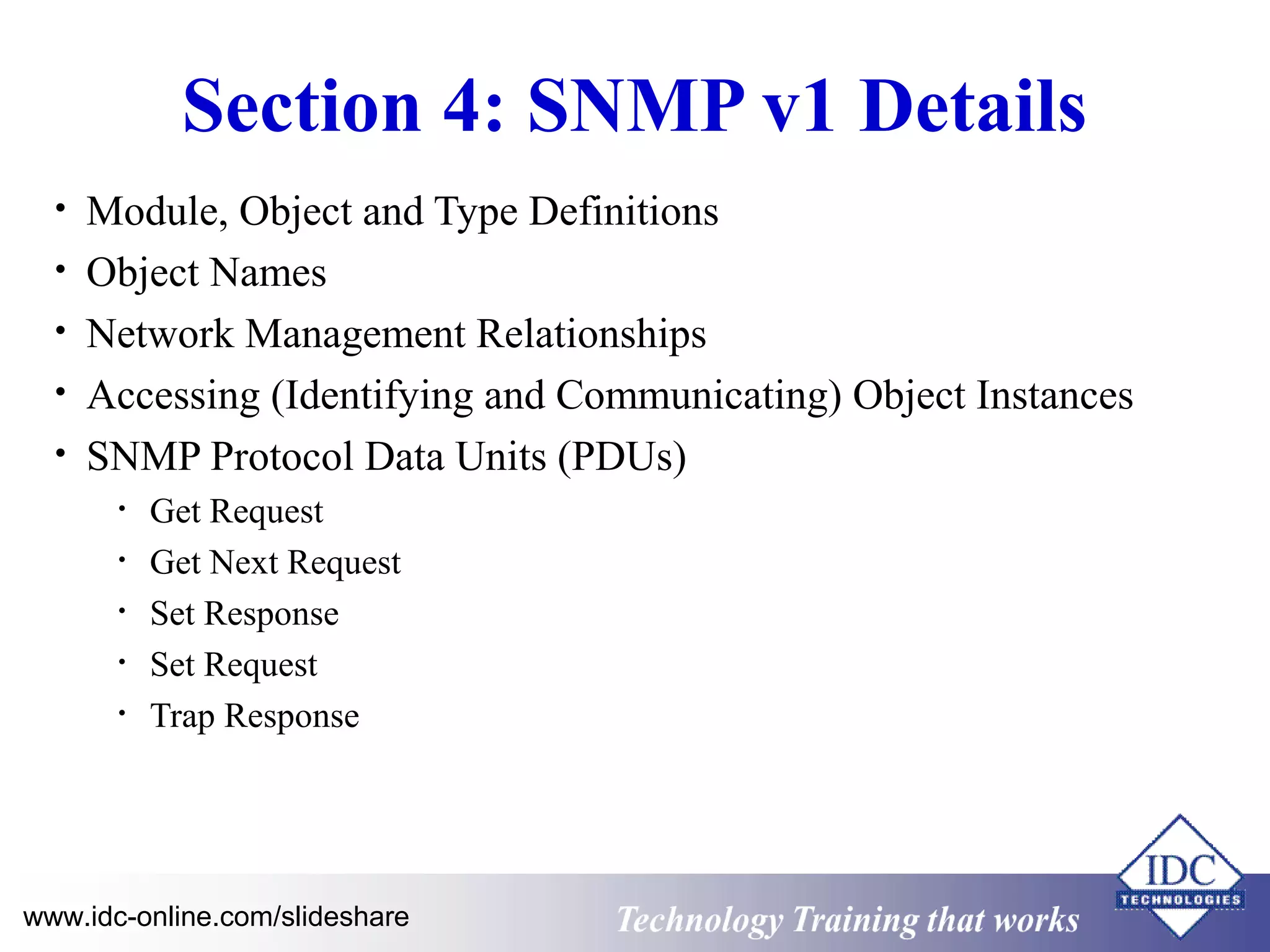 Section 4: SNMP v1 Details

• Module, Object and Type Definitions
• Object Names
• Network Management Relationships
• Accessing (Identifying and Communicating) Object Instances
• SNMP Protocol Data Units (PDUs)
  • Get Request
  • Get Next Request
  • Set Response
  • Set Request
  • Trap Response

www.idc-online.com/slideshare

Technology Training that works

IDC
TECHNOLOGIES